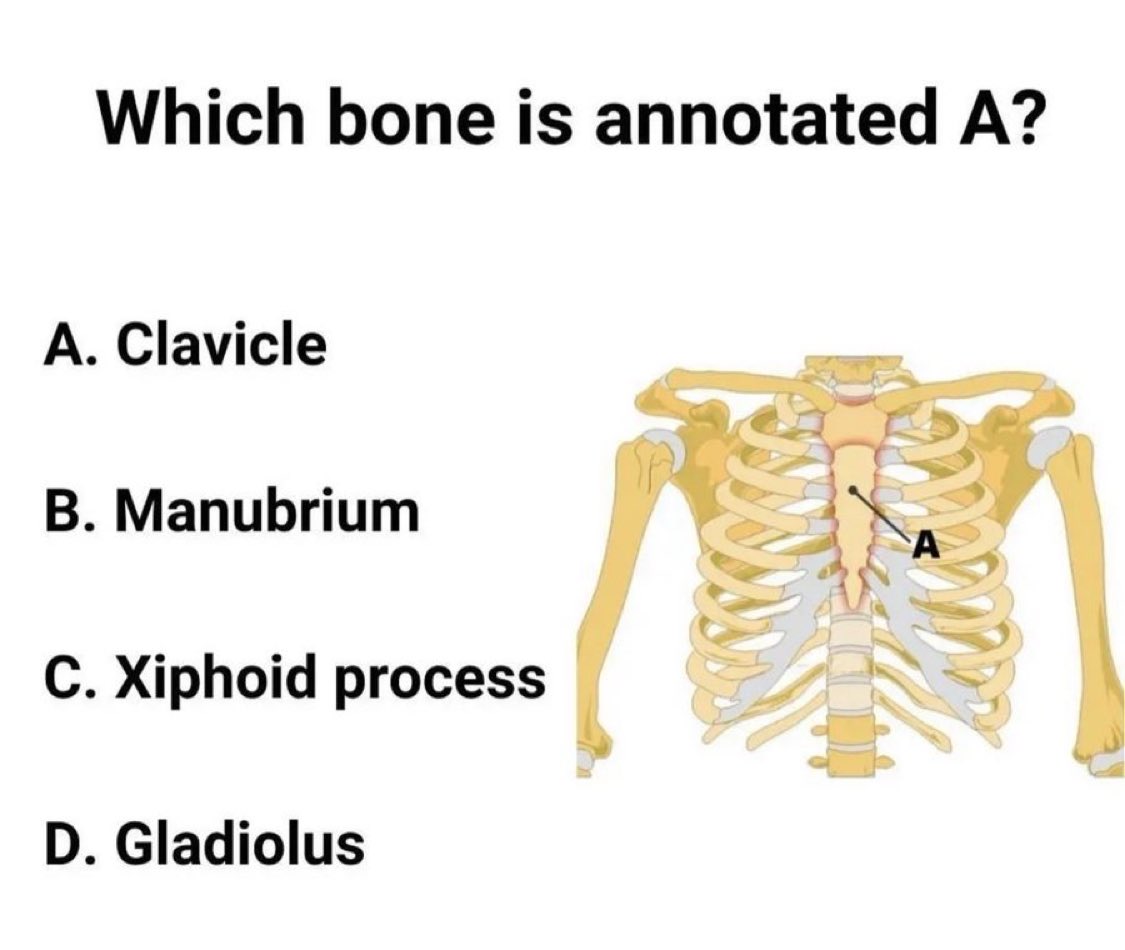 Which bone is annotated A?

A. Clavicle

B. Manubrium

C. Xiphoid process

D. Gladiolus

A